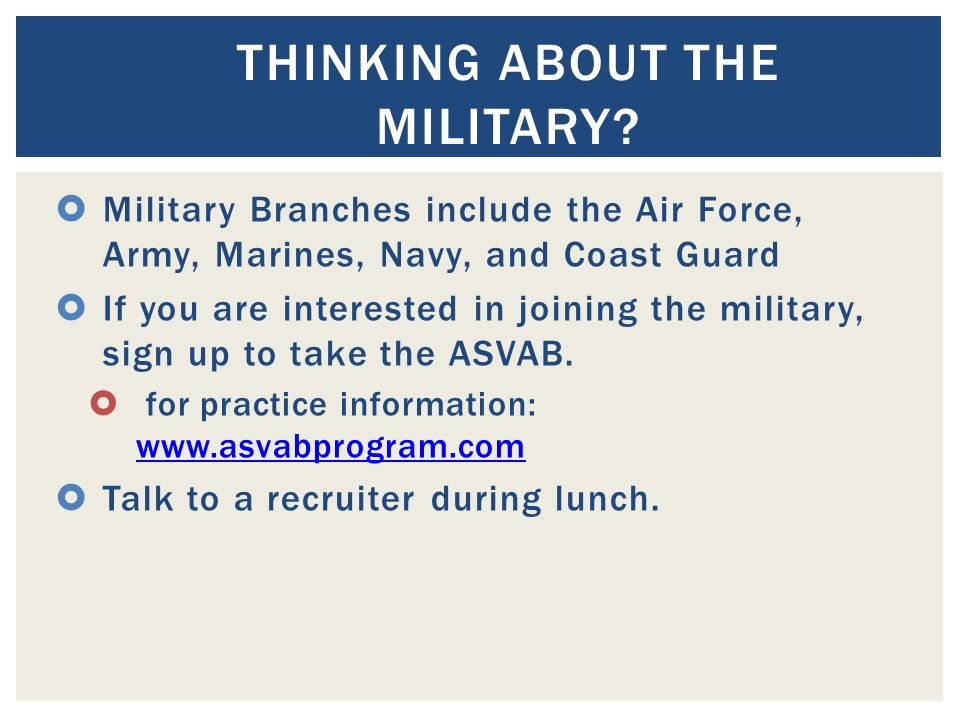 THINKING ABOUT THE MILITARY?

Military Branches include the Air Force, Army, Marines, Navy, and Coast Guard

If you are interested in joining the military, sign up to take the ASVAB.

for practice information: www.asvabprogram.com

Talk to a recruiter during lunch.